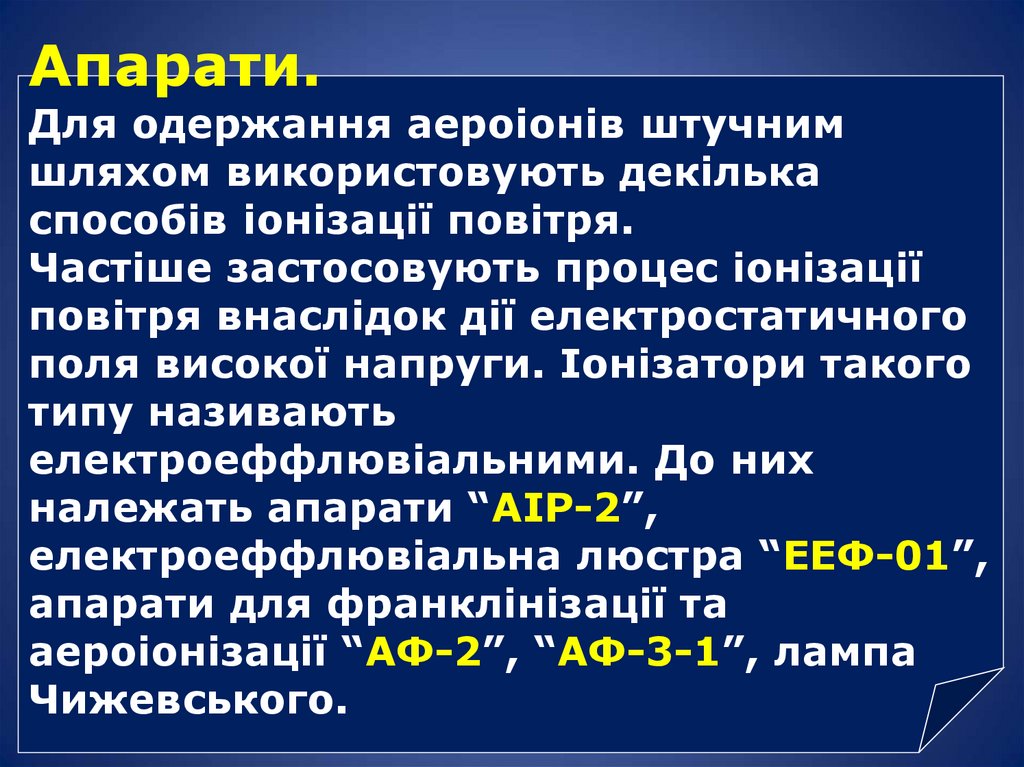 Апарати.
Для одержання аероіонів штучним шляхом використовують декілька способів іонізації повітря.
Частіше застосовують процес іонізації повітря внаслідок дії електростатичного поля високої напруги. Іонізатори такого типу називають електроеффлювіальними. До них належать апарати “АІР-2”, електроеффлювіальна люстра “ЕЕФ-01”, апарати для франклінізації та аероіонізації “АФ-2”, “АФ-3-1”, лампа Чижевського.